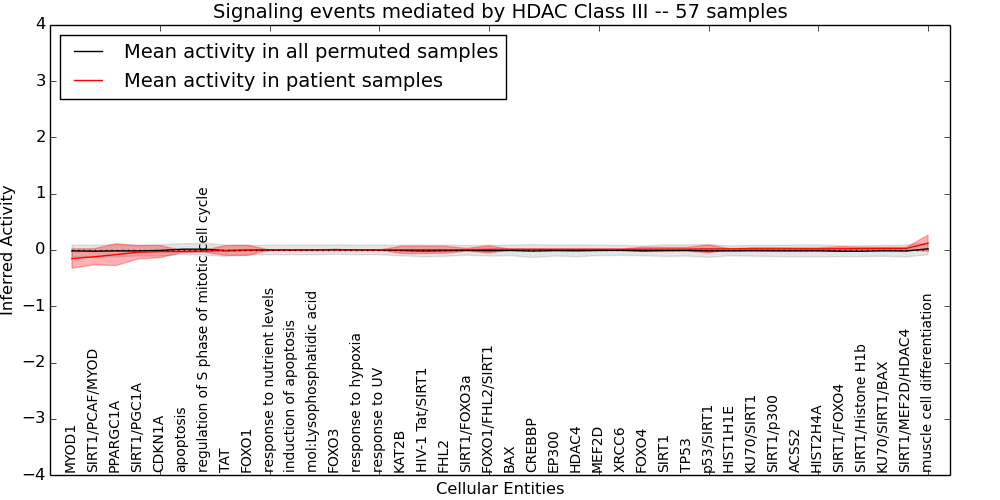 Signaling events mediated by HDAC Class III -- 57 samples

Mean activity in all permuted samples
Mean activity in patient samples

Inferred Activity

4
3
2
1
0
−1
−2
−3
−4

MYOD1
SIRT1/PCAF/MYOD
PPARGC1A
SIRT1/PGC1A
CDKN1A
apoptosis
regulation of S phase of mitotic cell cycle
TAT
FOXO1
response to nutrient levels
induction of apoptosis
mol:Lysophosphatidic acid
FOXO3
response to hypoxia
response to UV
KAT2B
HIV-1 Tat/SIRT1
FHL2
SIRT1/FOXO3a
FOXO1/FHL2/SIRT1
BAX
CREBBP
EP300
HDAC4
MEF2D
XRCC6
FOXO4
SIRT1
TP53
p53/SIRT1
HIST1H1E
KU70/SIRT1
SIRT1/p300
ACSS2
HIST2H4A
SIRT1/FOXO4
SIRT1/Histone H1b
KU70/SIRT1/BAX
SIRT1/MEF2D/HDAC4
muscle cell differentiation

Cellular Entities